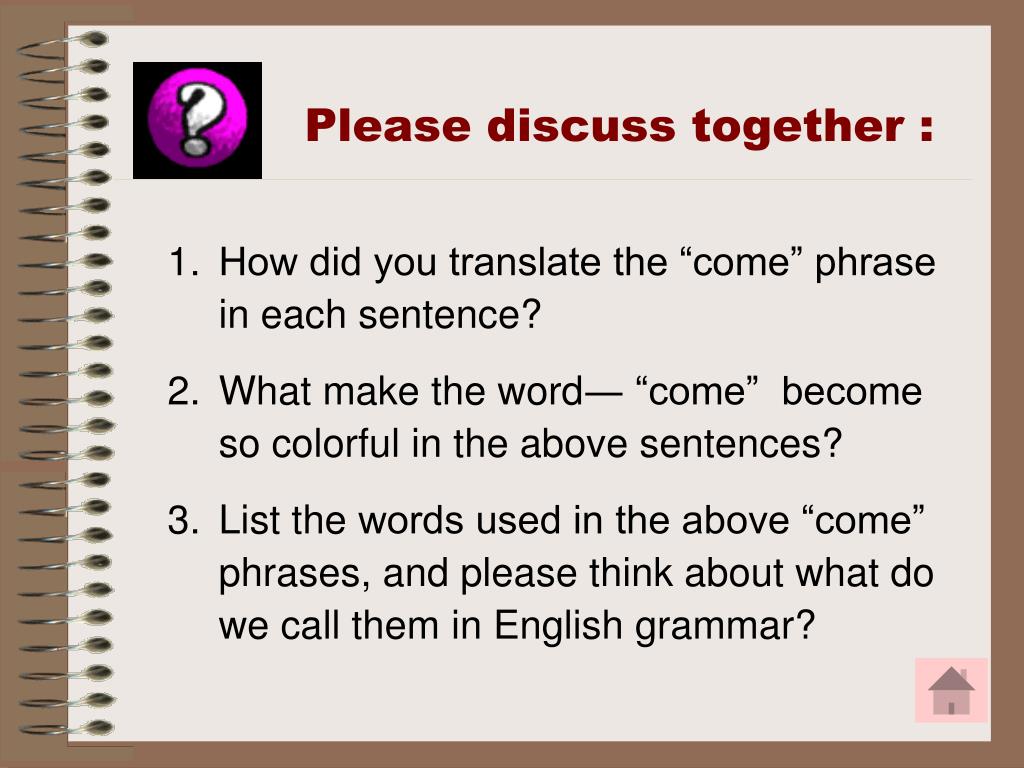 Please discuss together :

1. How did you translate the “come” phrase in each sentence?

2. What make the word— “come” become so colorful in the above sentences?

3. List the words used in the above “come” phrases, and please think about what do we call them in English grammar?